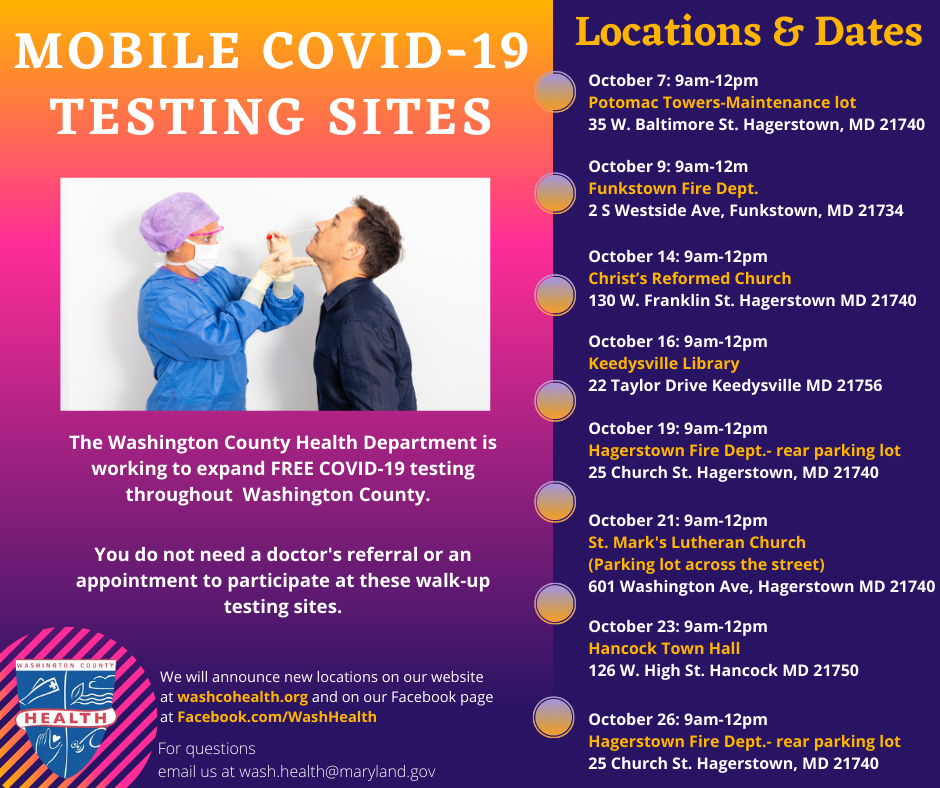 MOBILE COVID-19 TESTING SITES

The Washington County Health Department is working to expand FREE COVID-19 testing throughout Washington County.

You do not need a doctor's referral or an appointment to participate at these walk-up testing sites.

WASHINGTON COUNTY
HEALTH

We will announce new locations on our website at washcohealth.org and on our Facebook page at Facebook.com/WashHealth

For questions email us at wash.health@maryland.gov

Locations & Dates

October 7: 9am-12pm
Potomac Towers-Maintenance lot
35 W. Baltimore St. Hagerstown, MD 21740

October 9: 9am-12m
Funkstown Fire Dept.
2 S Westside Ave, Funkstown, MD 21734

October 14: 9am-12pm
Christ's Reformed Church
130 W. Franklin St. Hagerstown MD 21740

October 16: 9am-12pm
Keedysville Library
22 Taylor Drive Keedysville MD 21756

October 19: 9am-12pm
Hagerstown Fire Dept.- rear parking lot
25 Church St. Hagerstown, MD 21740

October 21: 9am-12pm
St. Mark's Lutheran Church
(Parking lot across the street)
601 Washington Ave, Hagerstown MD 21740

October 23: 9am-12pm
Hancock Town Hall
126 W. High St. Hancock MD 21750

October 26: 9am-12pm
Hagerstown Fire Dept.- rear parking lot
25 Church St. Hagerstown, MD 21740